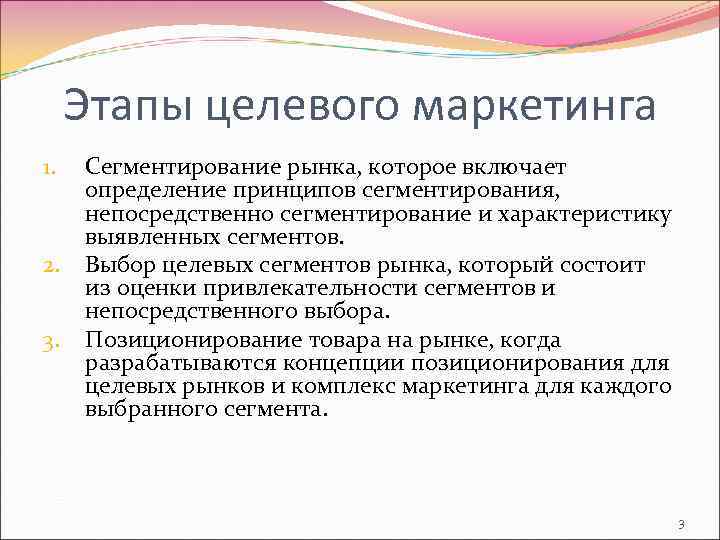 Этапы целевого маркетинга

1. Сегментирование рынка, которое включает определение принципов сегментирования, непосредственно сегментирование и характеристику выявленных сегментов.

2. Выбор целевых сегментов рынка, который состоит из оценки привлекательности сегментов и непосредственного выбора.

3. Позиционирование товара на рынке, когда разрабатываются концепции позиционирования для целевых рынков и комплекс маркетинга для каждого выбранного сегмента.

3